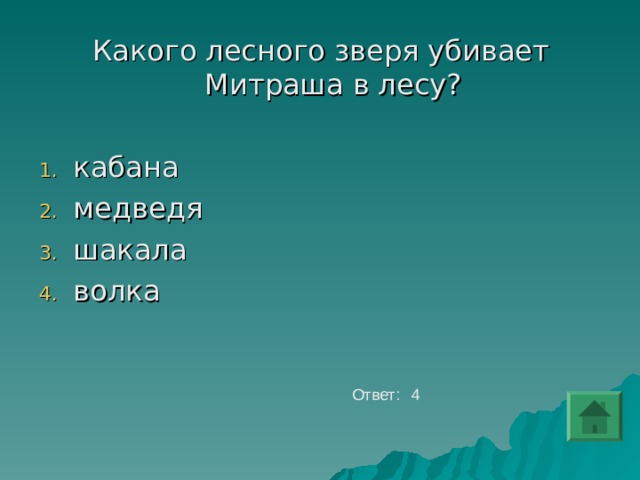 Какого лесного зверя убивает Митраша в лесу?

1. кабана
2. медведя
3. шакала
4. волка

Ответ: 4